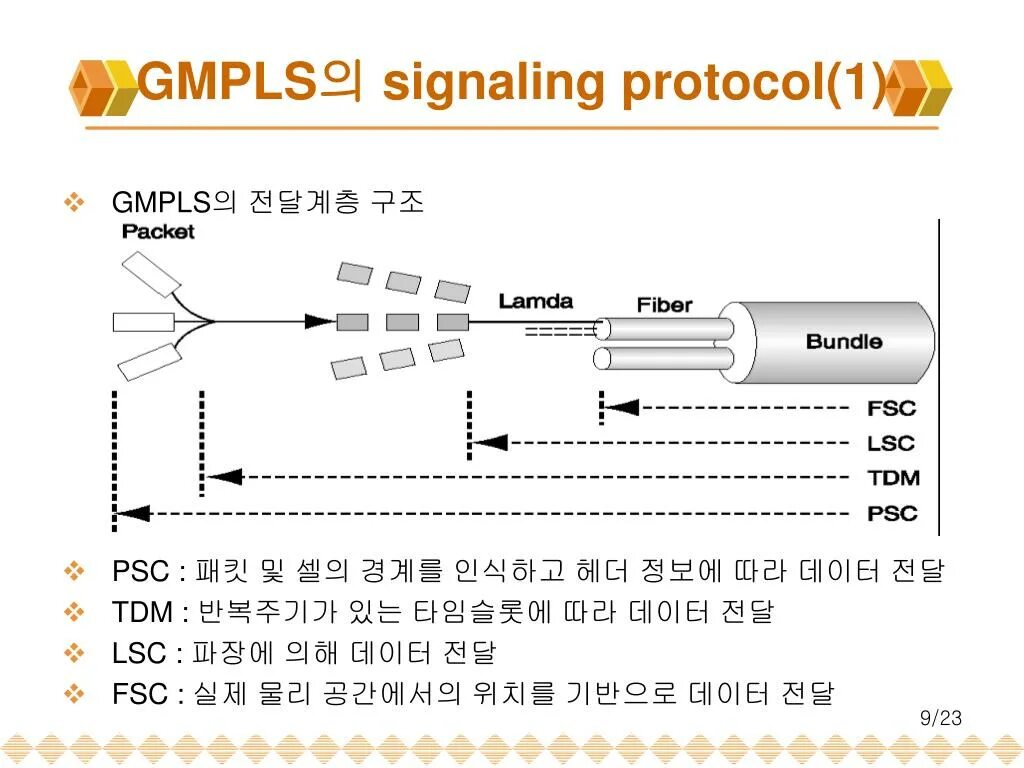 GMPLS의 signaling protocol(1)

❖ GMPLS의 전달계층 구조

Packet

Lamda

Fiber

Bundle

FSC

LSC

TDM

PSC

❖ PSC : 패킷 및 셀의 경계를 인식하고 헤더 정보에 따라 데이터 전달

❖ TDM : 반복주기가 있는 타임슬롯에 따라 데이터 전달

❖ LSC : 파장에 의해 데이터 전달

❖ FSC : 실제 물리 공간에서의 위치를 기반으로 데이터 전달

9/23